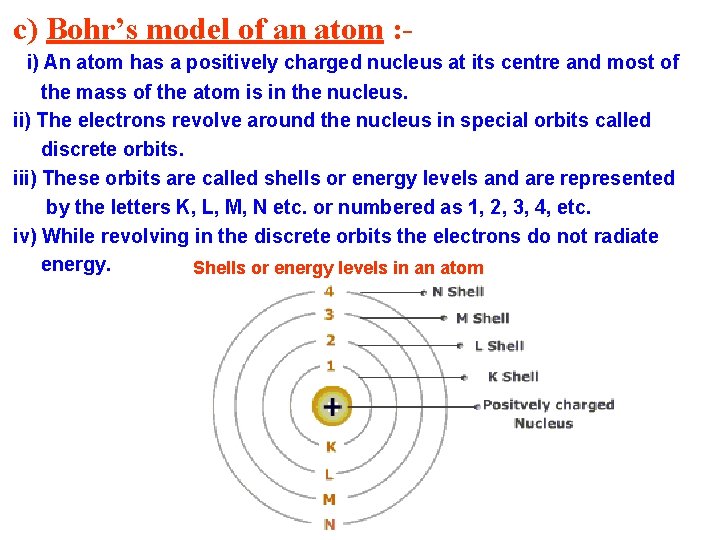 c) Bohr's model of an atom :-

i) An atom has a positively charged nucleus at its centre and most of the mass of the atom is in the nucleus.

ii) The electrons revolve around the nucleus in special orbits called discrete orbits.

iii) These orbits are called shells or energy levels and are represented by the letters K, L, M, N etc. or numbered as 1, 2, 3, 4, etc.

iv) While revolving in the discrete orbits the electrons do not radiate energy.

Shells or energy levels in an atom

4
3
2
1
+
K
L
M
N

N Shell
M Shell
L Shell
K Shell
Positvely charged Nucleus